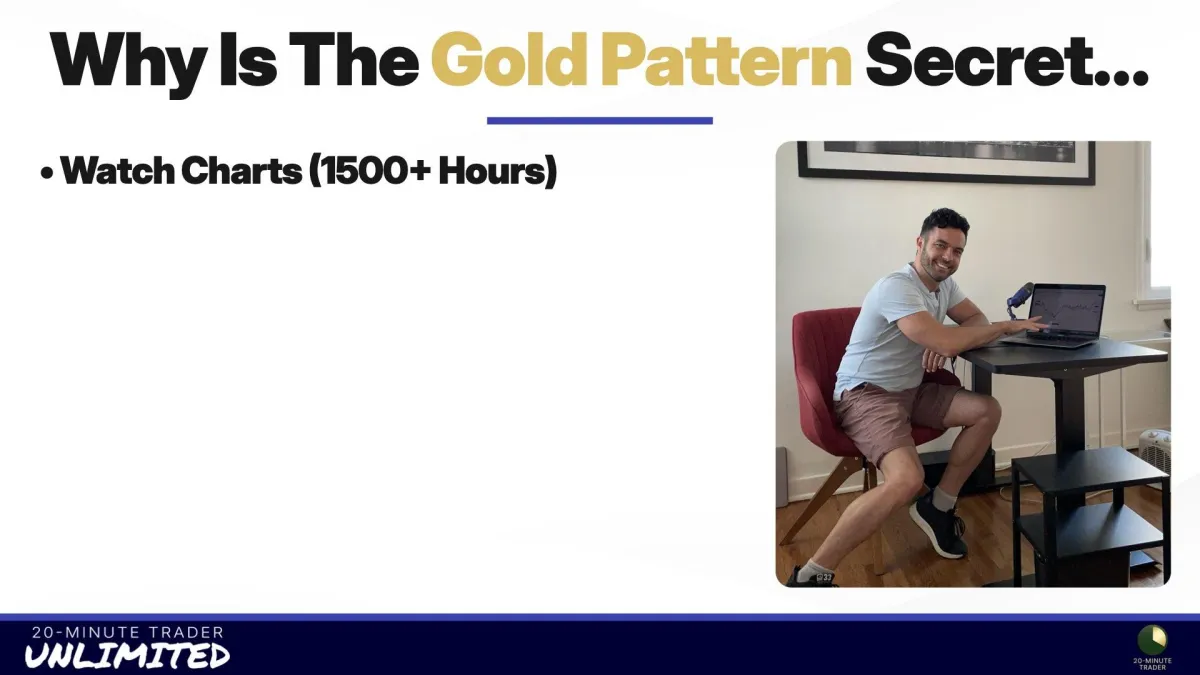 Why Is The Gold Pattern Secret...

• Watch Charts (1500+ Hours)

20-MINUTE TRADER
UNLIMITED

20-MINUTE TRADER